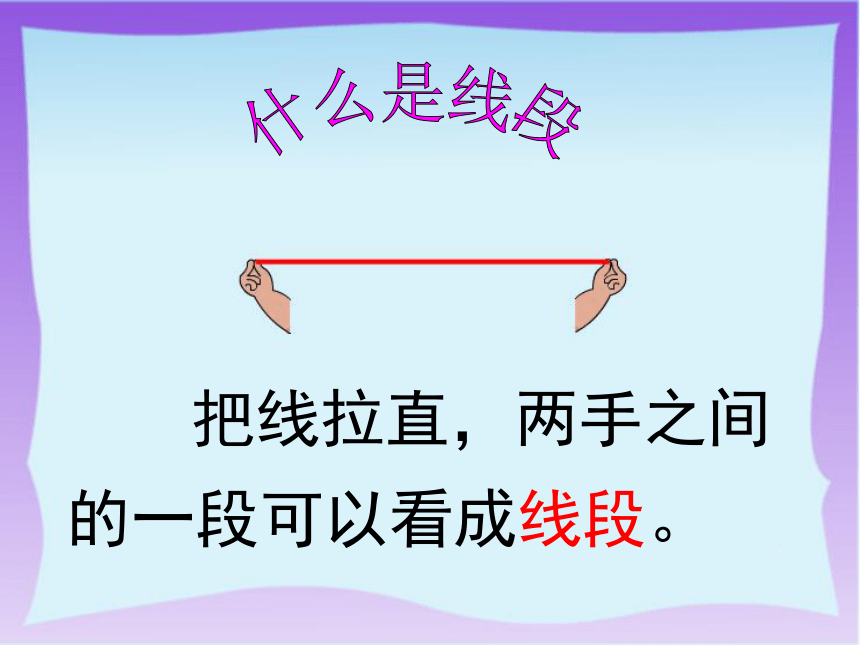 什么是线段

把线拉直，两手之间的一段可以看成线段。